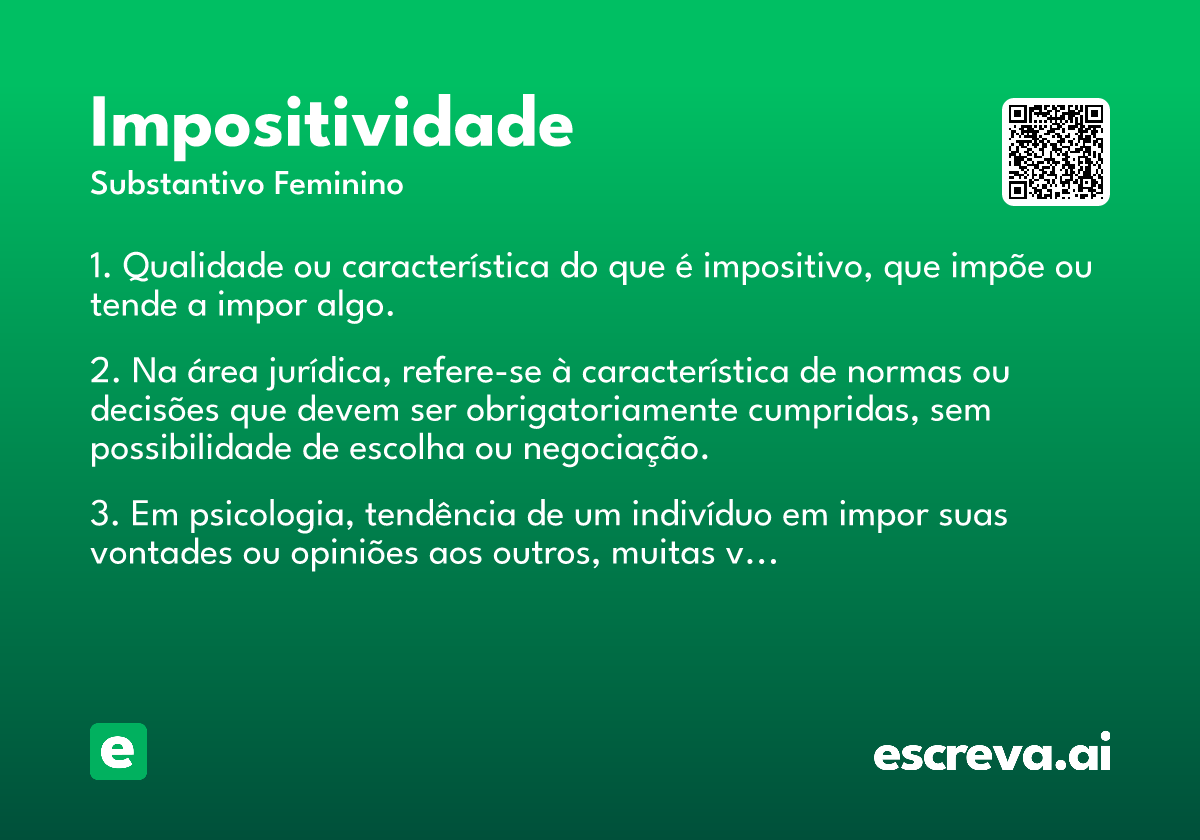 Impositividade
Substantivo Feminino

1. Qualidade ou característica do que é impositivo, que impõe ou tende a impor algo.

2. Na área jurídica, refere-se à característica de normas ou decisões que devem ser obrigatoriamente cumpridas, sem possibilidade de escolha ou negociação.

3. Em psicologia, tendência de um indivíduo em impor suas vontades ou opiniões aos outros, muitas v…

e

escreva.ai